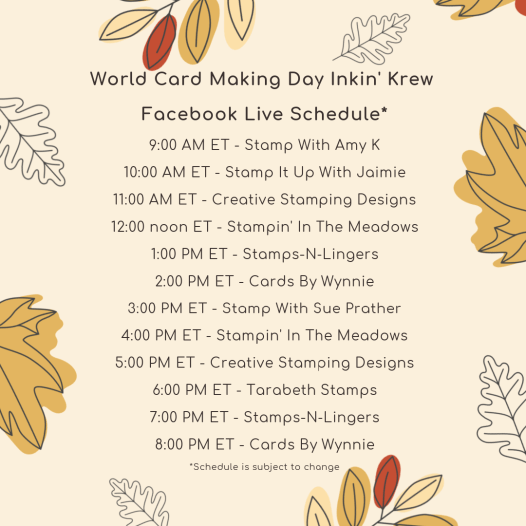 World Card Making Day Inkin' Krew

Facebook Live Schedule*

9:00 AM ET - Stamp With Amy K

10:00 AM ET - Stamp It Up With Jaimie

11:00 AM ET - Creative Stamping Designs

12:00 noon ET - Stampin' In The Meadows

1:00 PM ET - Stamps-N-Lingers

2:00 PM ET - Cards By Wynnie

3:00 PM ET - Stamp With Sue Prather

4:00 PM ET - Stampin' In The Meadows

5:00 PM ET - Creative Stamping Designs

6:00 PM ET - Tarabeth Stamps

7:00 PM ET - Stamps-N-Lingers

8:00 PM ET - Cards By Wynnie

*Schedule is subject to change